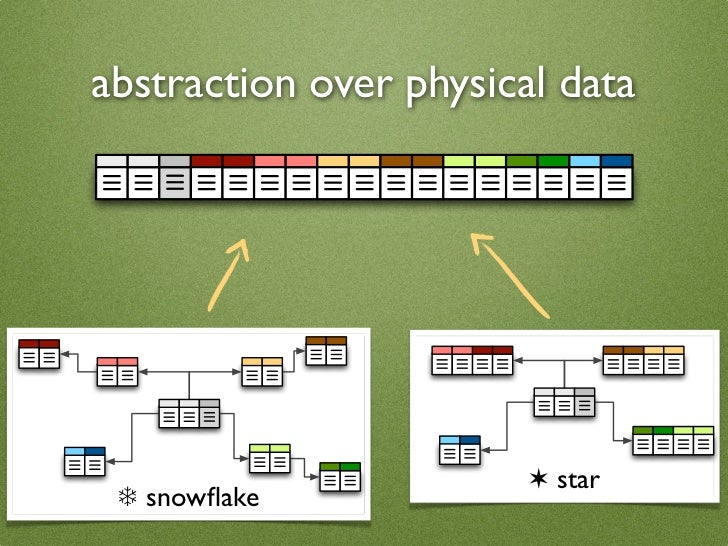 abstraction over physical data

❄ snowflake

✶ star